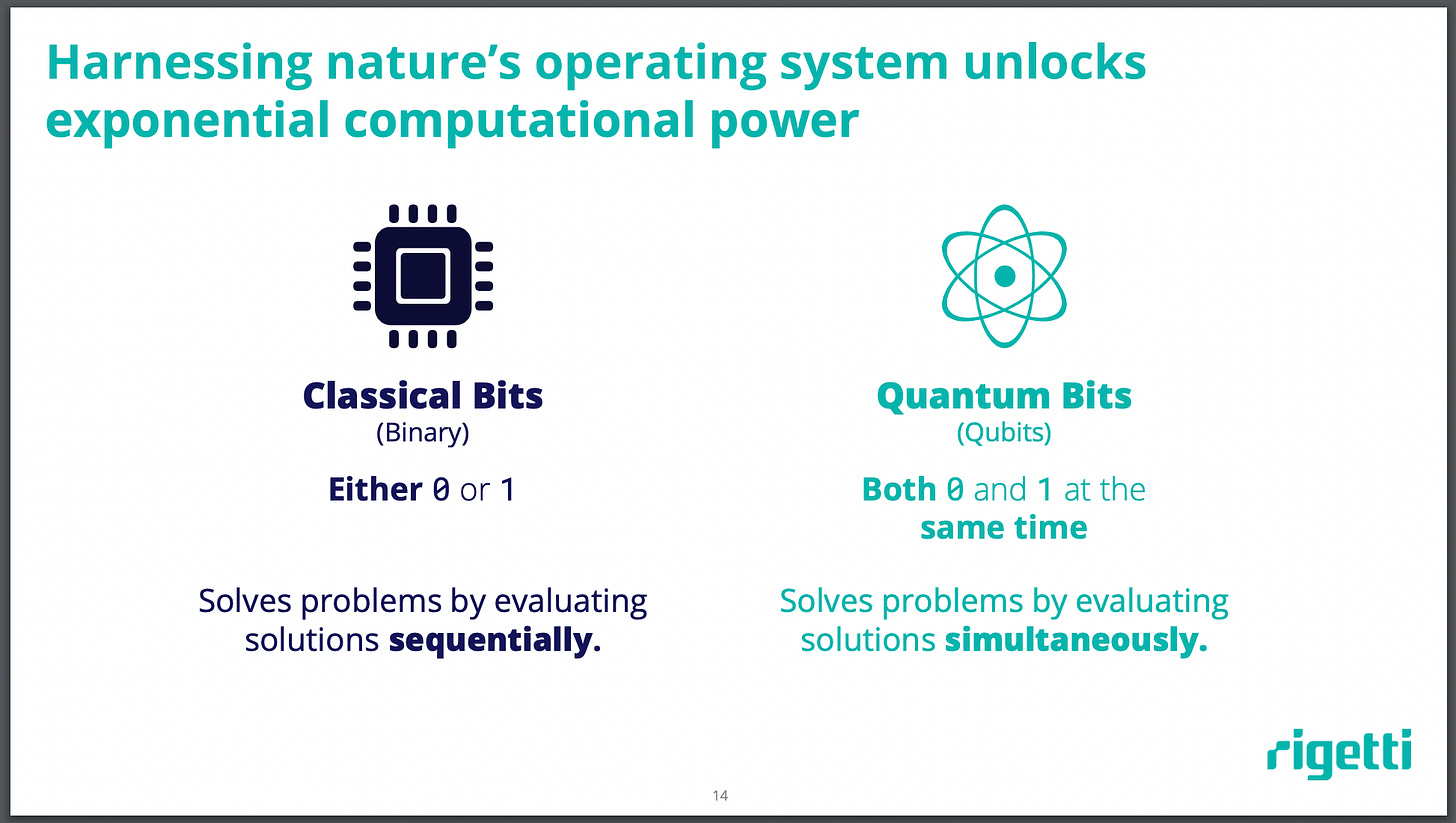 Harnessing nature's operating system unlocks exponential computational power

Classical Bits
(Binary)

Either 0 or 1

Solves problems by evaluating solutions sequentially.

Quantum Bits
(Qubits)

Both 0 and 1 at the same time

Solves problems by evaluating solutions simultaneously.

rigetti

14